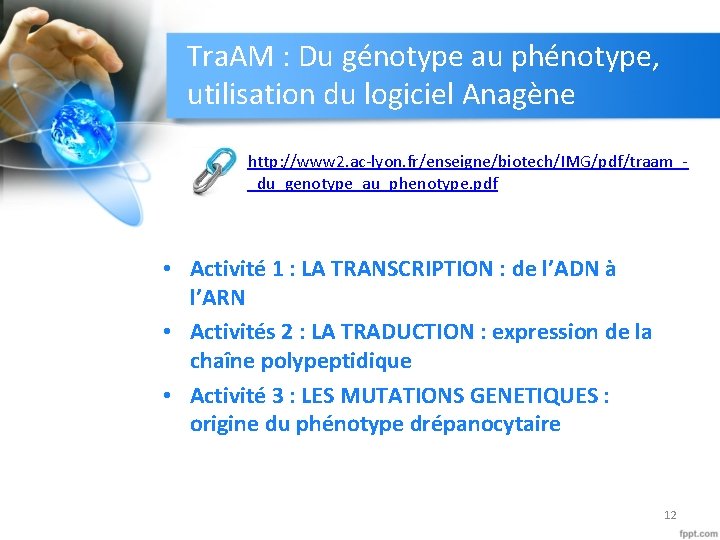 TraAM : Du génotype au phénotype, utilisation du logiciel Anagène

http://www2.ac-lyon.fr/enseigne/biotech/IMG/pdf/traam_-_du_genotype_au_phenotype.pdf

• Activité 1 : LA TRANSCRIPTION : de l'ADN à l'ARN
• Activités 2 : LA TRADUCTION : expression de la chaîne polypeptidique
• Activité 3 : LES MUTATIONS GENETIQUES : origine du phénotype drépanocytaire

12

fppt.com